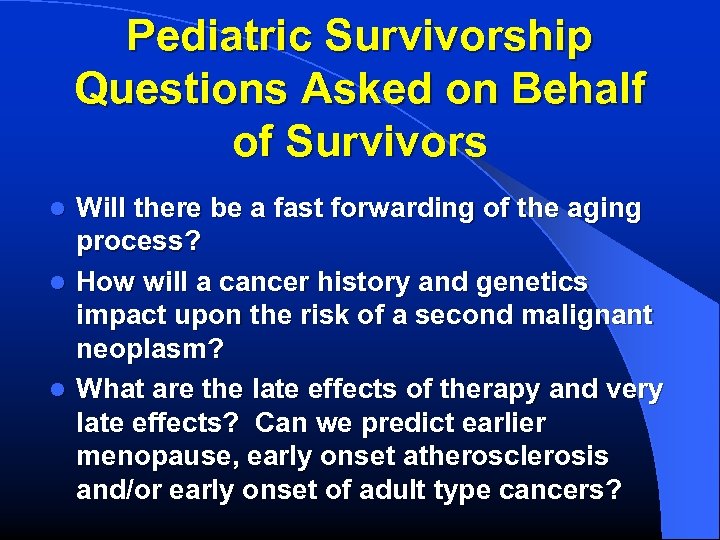 Pediatric Survivorship Questions Asked on Behalf of Survivors

- Will there be a fast forwarding of the aging process?
- How will a cancer history and genetics impact upon the risk of a second malignant neoplasm?
- What are the late effects of therapy and very late effects? Can we predict earlier menopause, early onset atherosclerosis and/or early onset of adult type cancers?